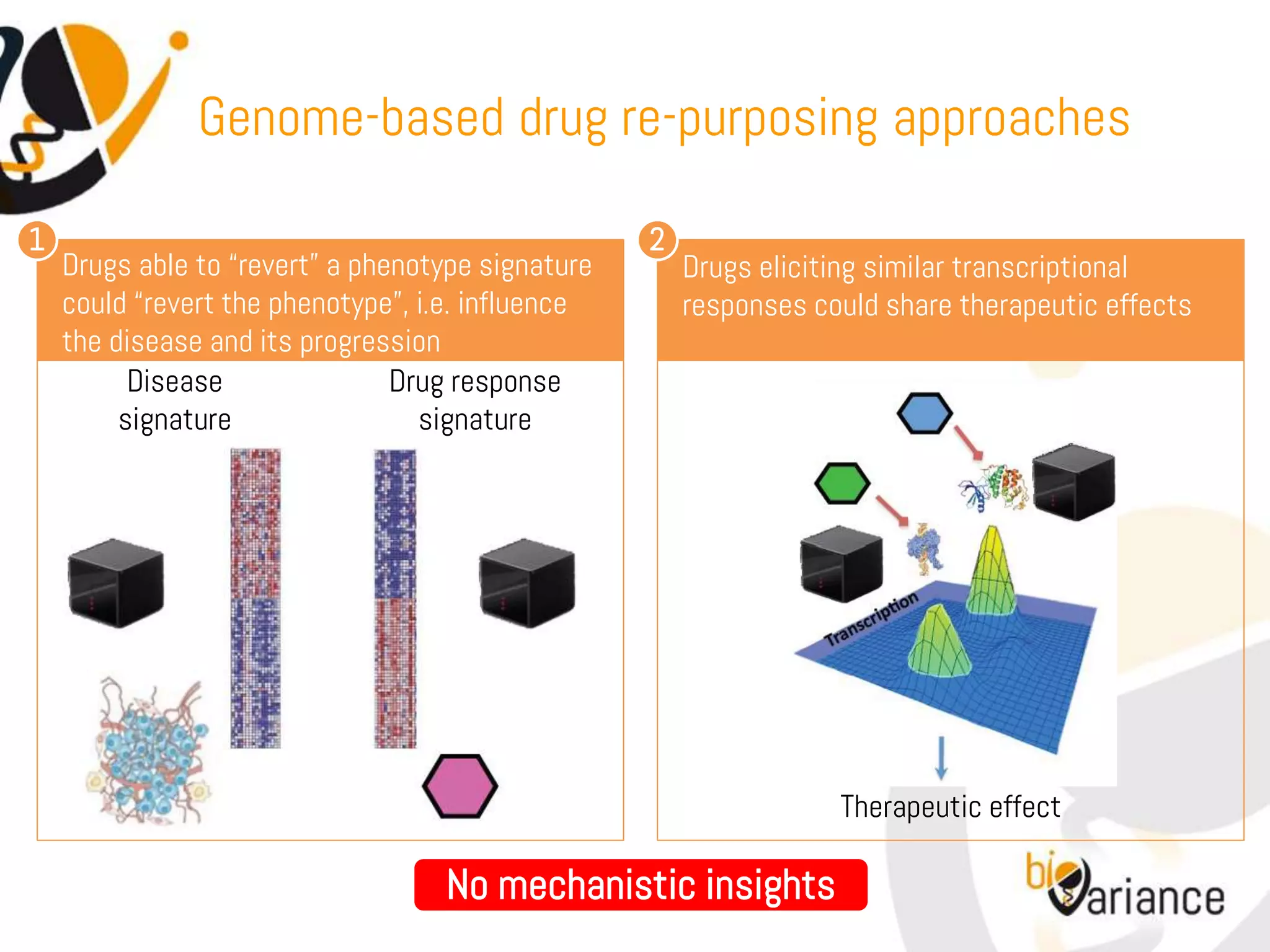 Genome-based drug re-purposing approaches

1

Drugs able to "revert" a phenotype signature could "revert the phenotype", i.e. influence the disease and its progression

Disease signature

Drug response signature

2

Drugs eliciting similar transcriptional responses could share therapeutic effects

Transcription

Therapeutic effect

No mechanistic insights

bioVariance